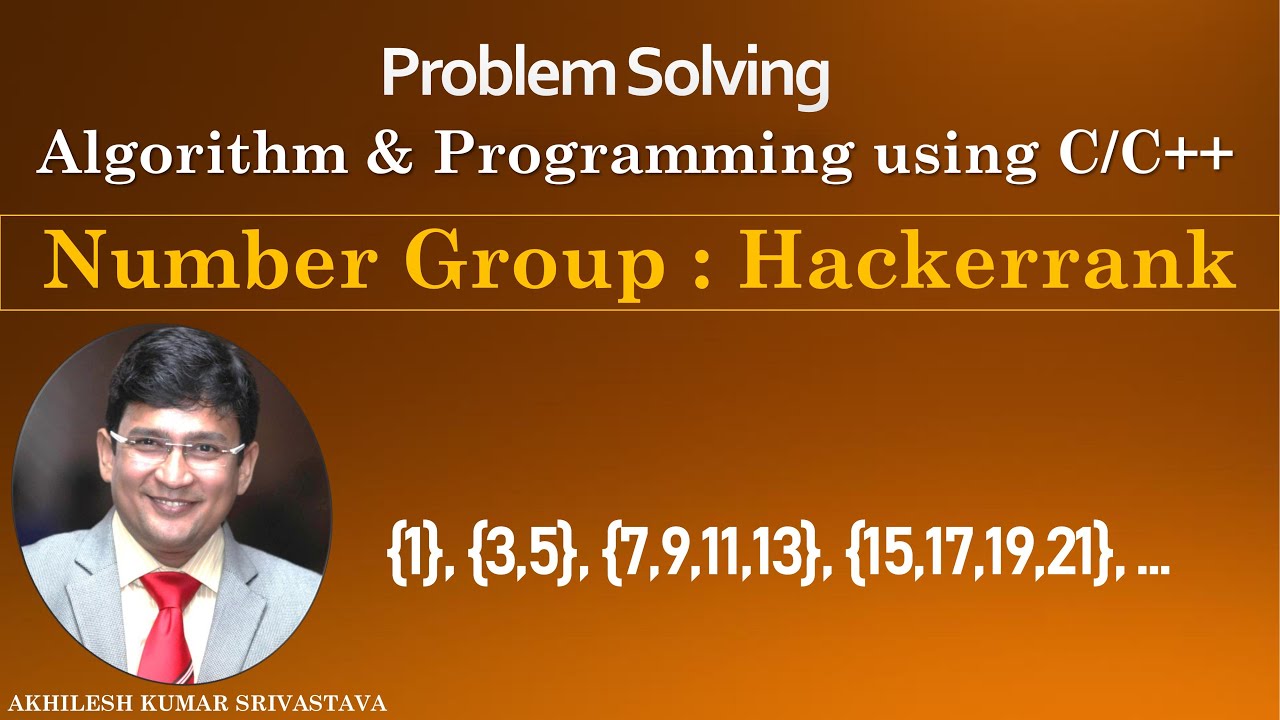 Problem Solving
Algorithm & Programming using C/C++

Number Group : Hackerrank

{1}, {3,5}, {7,9,11,13}, {15,17,19,21}, ...

AKHILESH KUMAR SRIVASTAVA